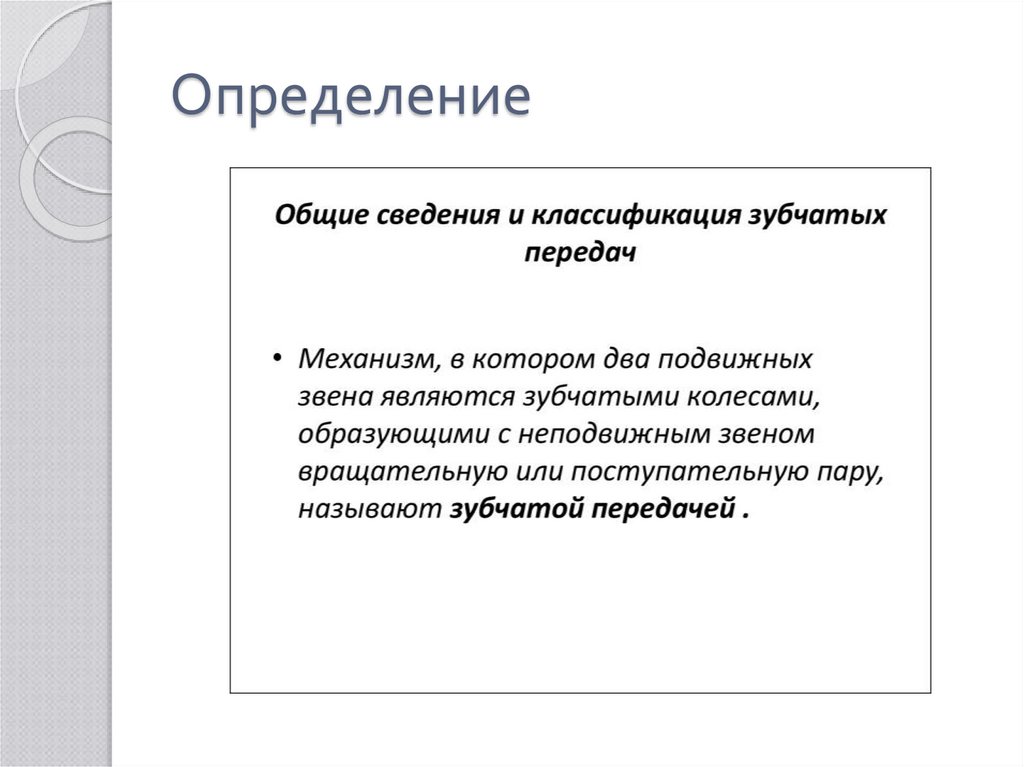 Определение

Общие сведения и классификация зубчатых передач

• Механизм, в котором два подвижных звена являются зубчатыми колесами, образующими с неподвижным звеном вращательную или поступательную пару, называют зубчатой передачей .